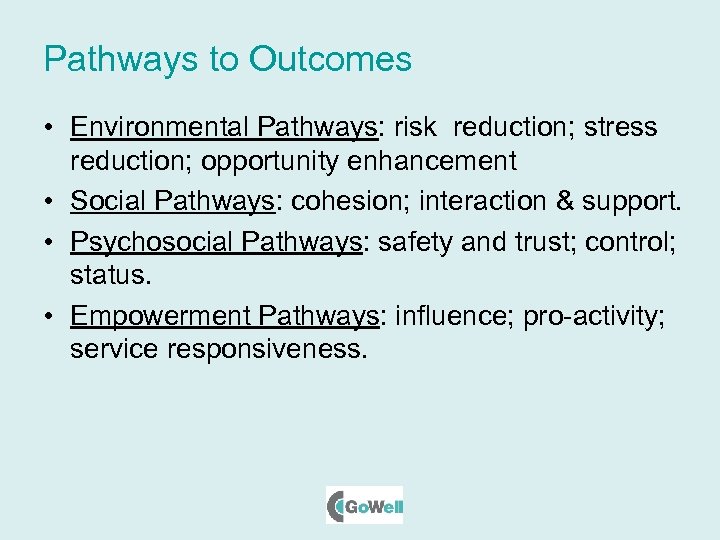 Pathways to Outcomes

• Environmental Pathways: risk reduction; stress reduction; opportunity enhancement

• Social Pathways: cohesion; interaction & support.

• Psychosocial Pathways: safety and trust; control; status.

• Empowerment Pathways: influence; pro-activity; service responsiveness.

GoWell